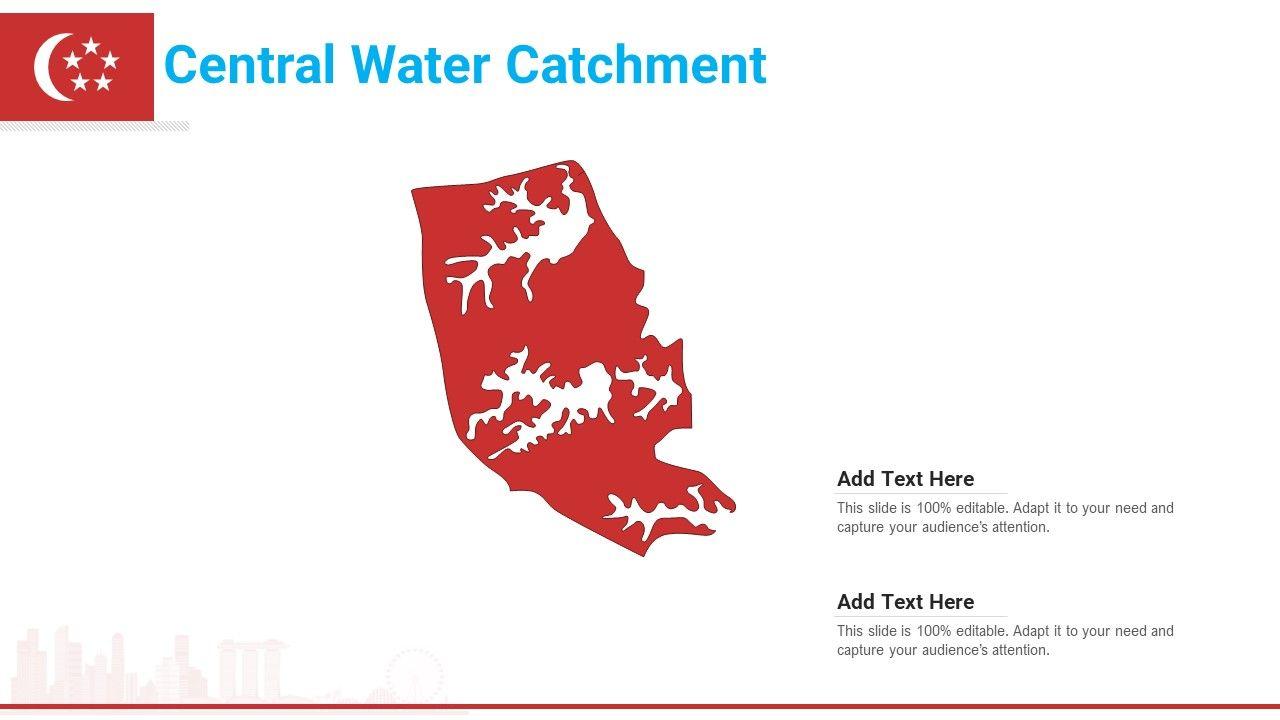 Central Water Catchment

Add Text Here

This slide is 100% editable. Adapt it to your need and capture your audience's attention.

Add Text Here

This slide is 100% editable. Adapt it to your need and capture your audience's attention.